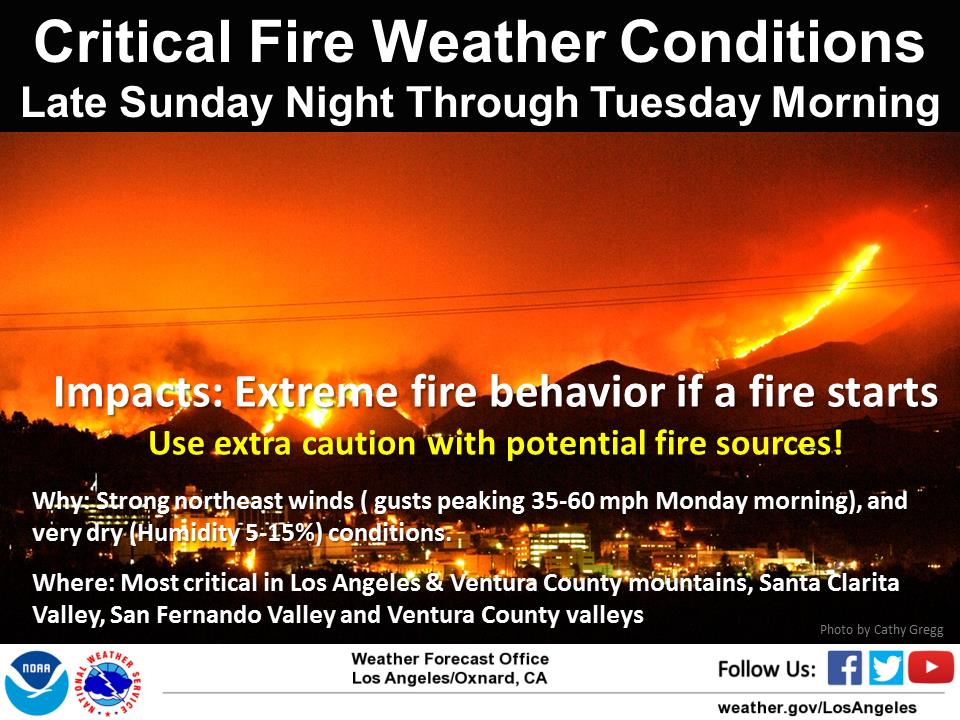 Critical Fire Weather Conditions
Late Sunday Night Through Tuesday Morning

Impacts: Extreme fire behavior if a fire starts
Use extra caution with potential fire sources!

Why: Strong northeast winds ( gusts peaking 35-60 mph Monday morning), and very dry (Humidity 5-15%) conditions.

Where: Most critical in Los Angeles & Ventura County mountains, Santa Clarita Valley, San Fernando Valley and Ventura County valleys

Photo by Cathy Gregg

NOAA

NATIONAL WEATHER SERVICE

Weather Forecast Office
Los Angeles/Oxnard, CA

Follow Us:

weather.gov/LosAngeles